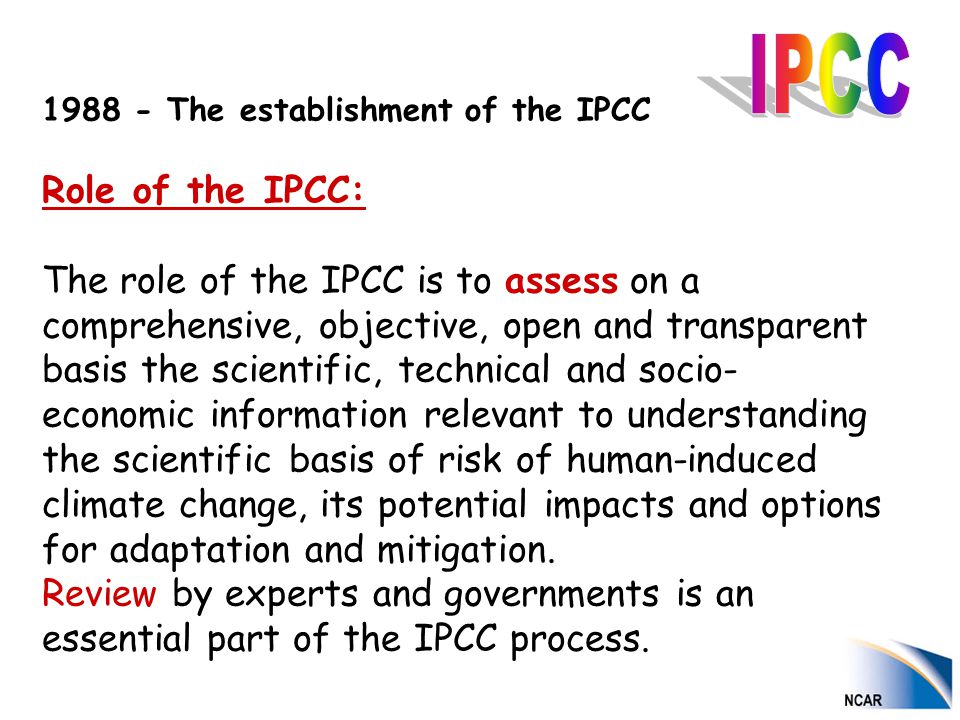 IPCC

1988 - The establishment of the IPCC

Role of the IPCC:

The role of the IPCC is to assess on a comprehensive, objective, open and transparent basis the scientific, technical and socio-economic information relevant to understanding the scientific basis of risk of human-induced climate change, its potential impacts and options for adaptation and mitigation.
Review by experts and governments is an essential part of the IPCC process.

NCAR